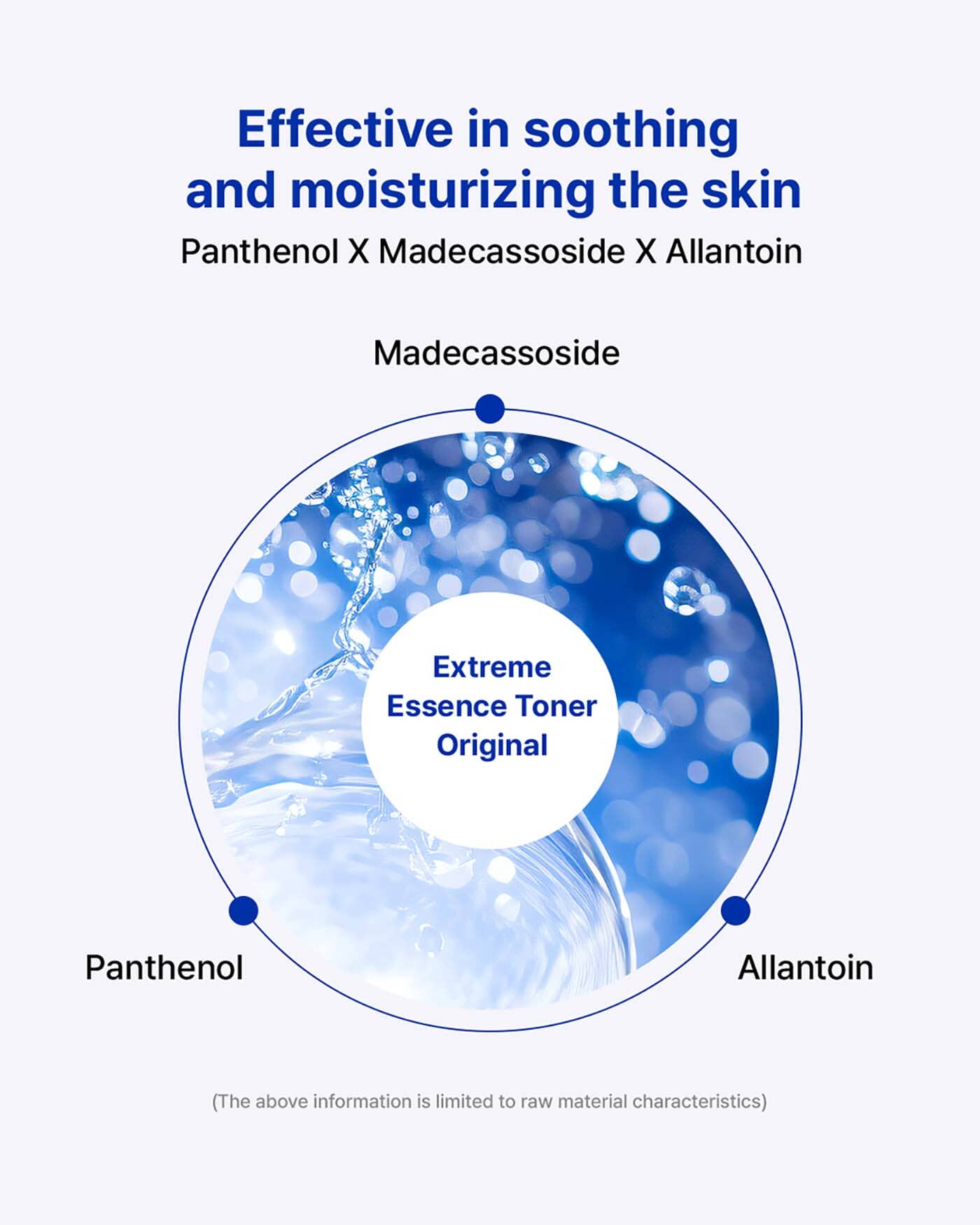 Effective in soothing and moisturizing the skin

Panthenol X Madecassoside X Allantoin

Madecassoside

Extreme Essence Toner Original

Panthenol

Allantoin

(The above information is limited to raw material characteristics)